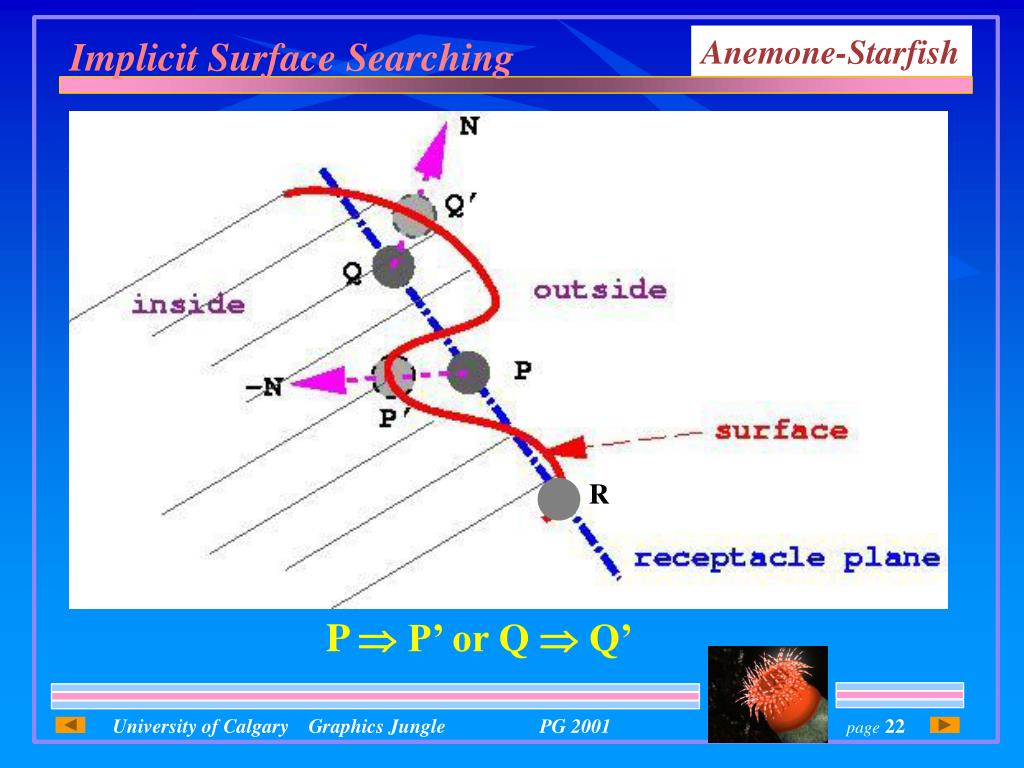 Implicit Surface Searching

Anemone-Starfish

N

Q'

Q

inside

outside

-N

P

P'

surface

R

receptacle plane

P $\Rightarrow$ P' or Q $\Rightarrow$ Q'

University of Calgary Graphics Jungle PG 2001 page 22